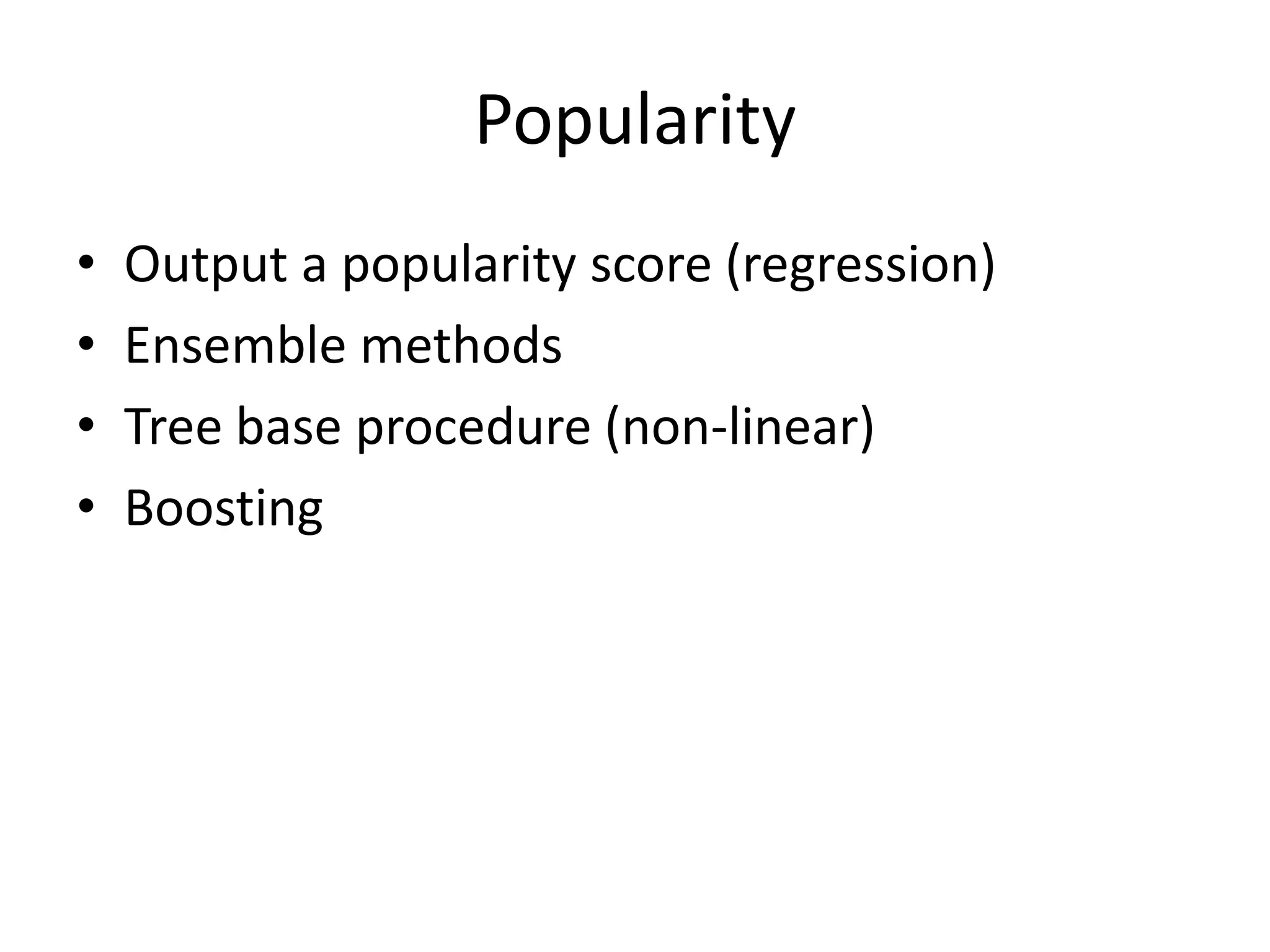 Popularity

• Output a popularity score (regression)
• Ensemble methods
• Tree base procedure (non-linear)
• Boosting